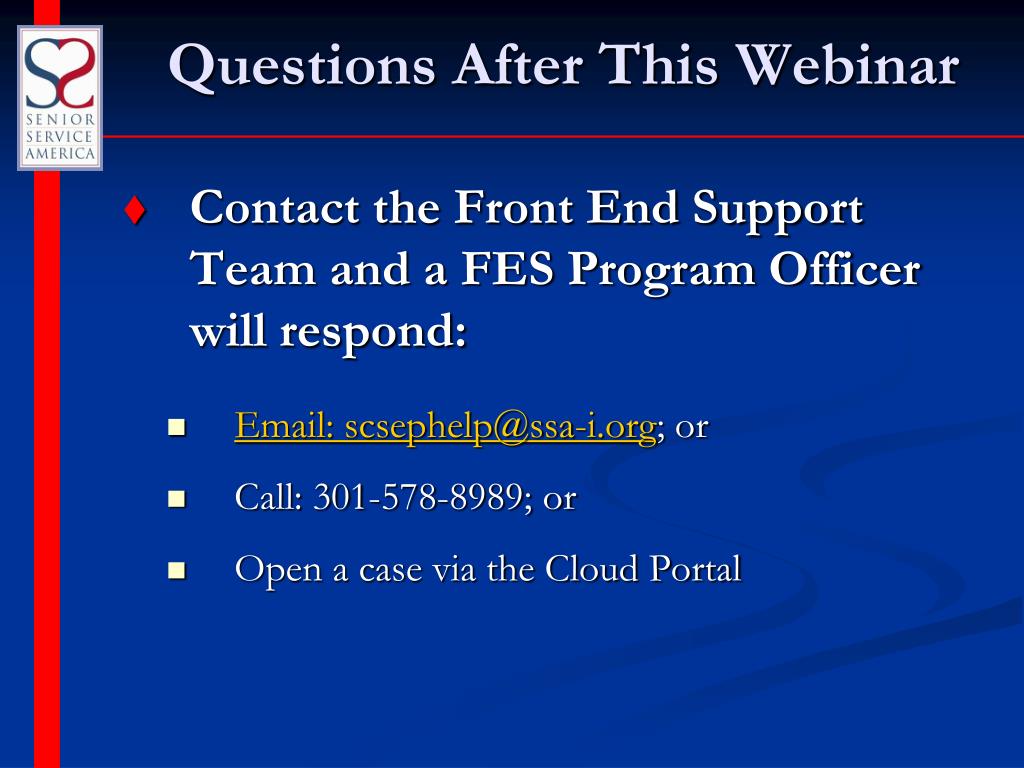 SENIOR SERVICE AMERICA

Questions After This Webinar

♦ Contact the Front End Support Team and a FES Program Officer will respond:

■ Email: scsephelp@ssa-i.org; or

■ Call: 301-578-8989; or

■ Open a case via the Cloud Portal